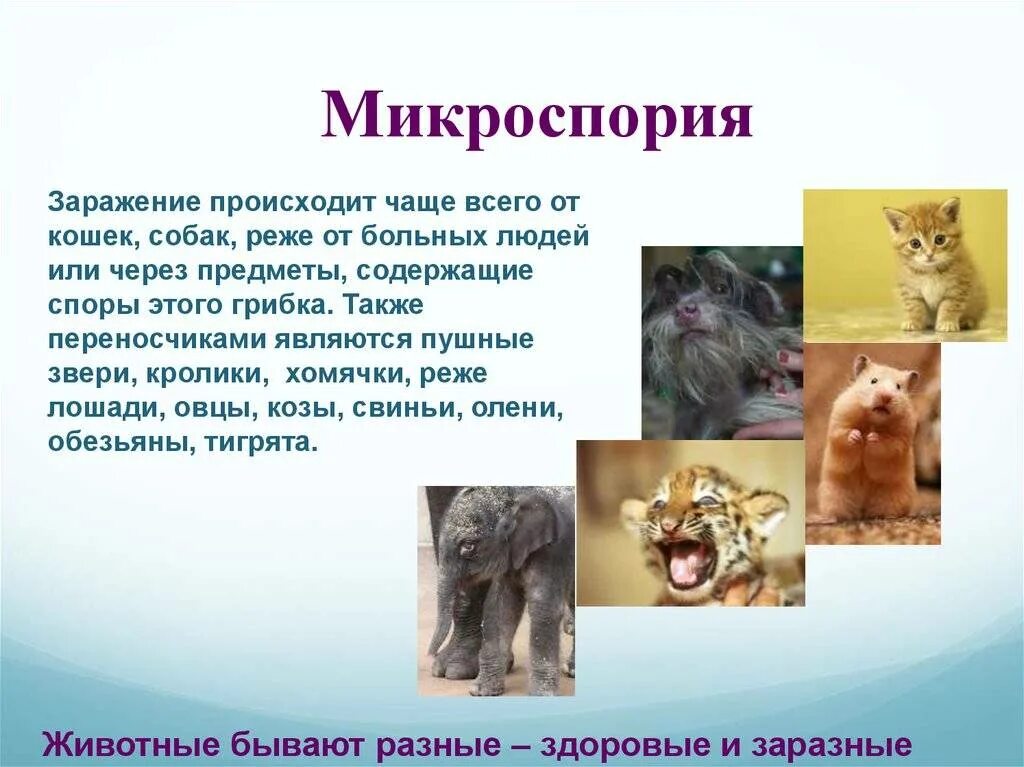 Микроспория

Заражение происходит чаще всего от кошек, собак, реже от больных людей или через предметы, содержащие споры этого грибка. Также переносчиками являются пушные звери, кролики, хомячки, реже лошади, овцы, козы, свиньи, олени, обезьяны, тигрята.

Животные бывают разные – здоровые и заразные